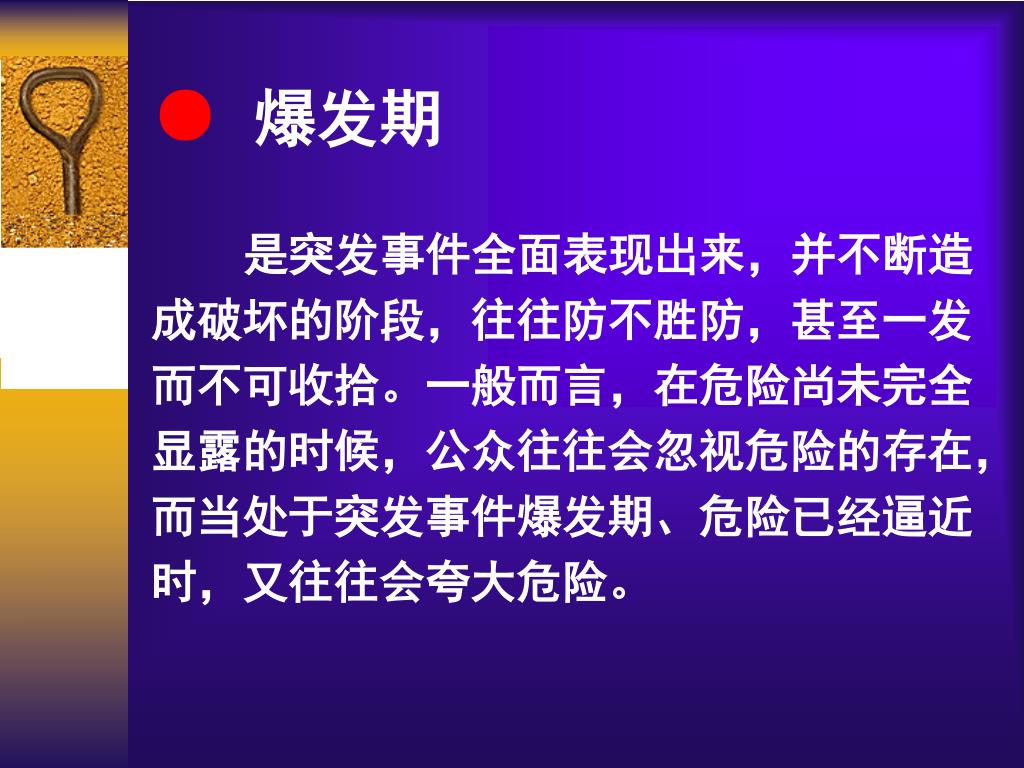 ● 爆发期

是突发事件全面表现出来，并不断造成破坏的阶段，往往防不胜防，甚至一发而不可收拾。一般而言，在危险尚未完全显露的时候，公众往往会忽视危险的存在，而当处于突发事件爆发期、危险已经逼近时，又往往会夸大危险。